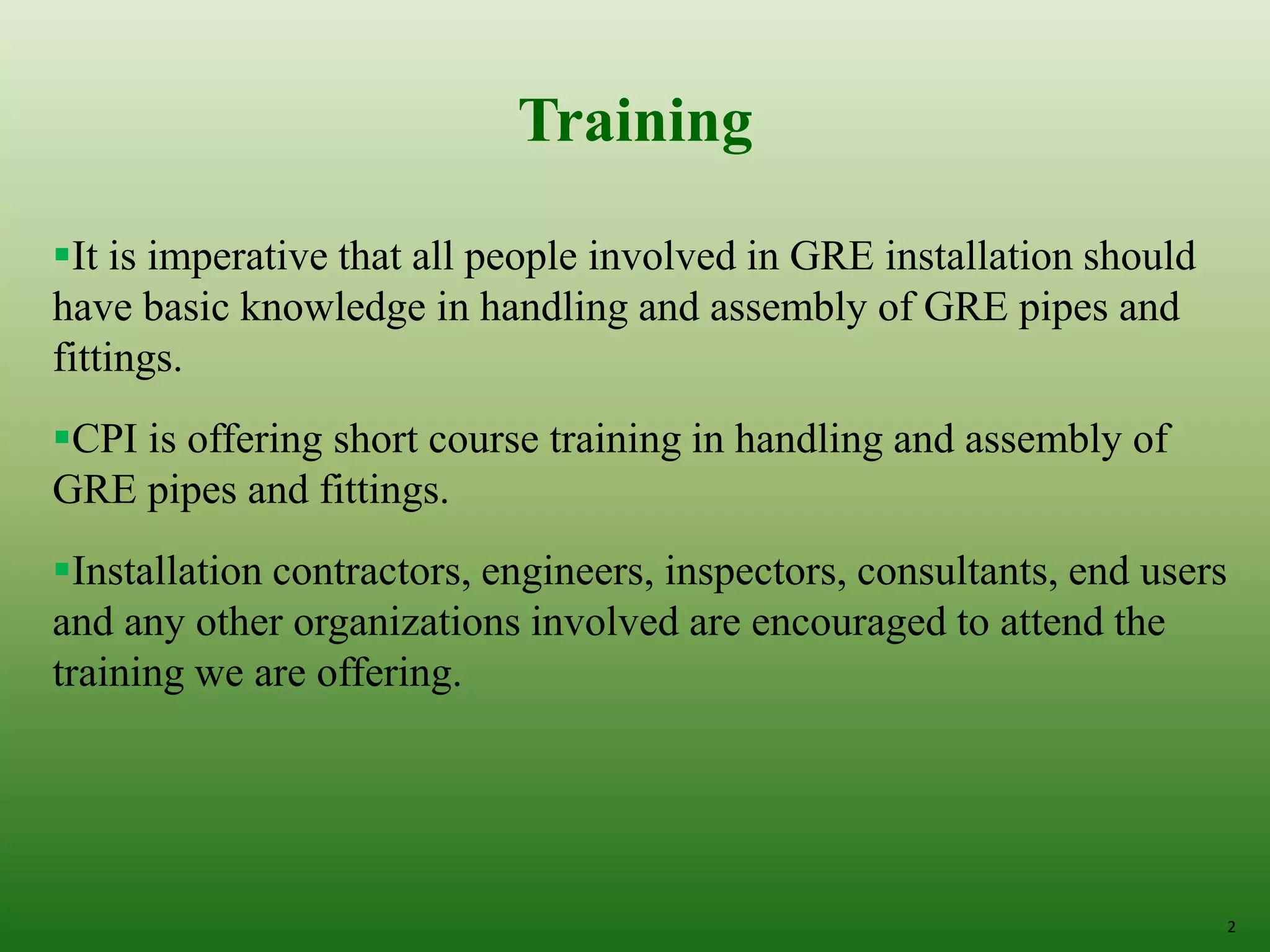 Training

▪It is imperative that all people involved in GRE installation should have basic knowledge in handling and assembly of GRE pipes and fittings.

▪CPI is offering short course training in handling and assembly of GRE pipes and fittings.

▪Installation contractors, engineers, inspectors, consultants, end users and any other organizations involved are encouraged to attend the training we are offering.

2